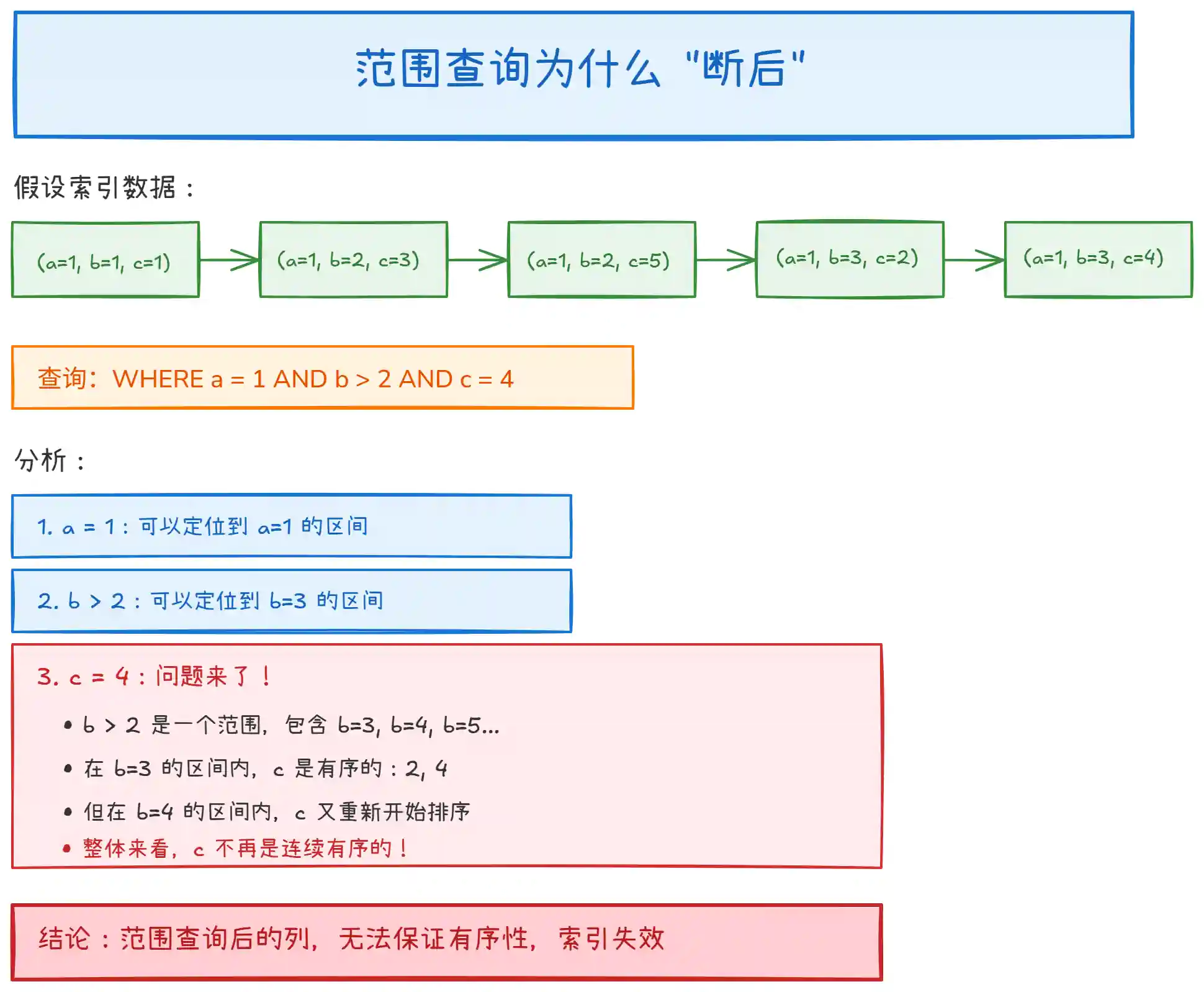 范围查询为什么 "断后"

假设索引数据：

(a=1, b=1, c=1)

(a=1, b=2, c=3)

(a=1, b=2, c=5)

(a=1, b=3, c=2)

(a=1, b=3, c=4)

查询：WHERE a = 1 AND b > 2 AND c = 4

分析：

1. a = 1：可以定位到 a=1 的区间

2. b > 2：可以定位到 b=3 的区间

3. c = 4：问题来了！

• b > 2 是一个范围，包含 b=3, b=4, b=5...

• 在 b=3 的区间内，c 是有序的：2, 4

• 但在 b=4 的区间内，c 又重新开始排序

• 整体来看，c 不再是连续有序的！

结论：范围查询后的列，无法保证有序性，索引失效